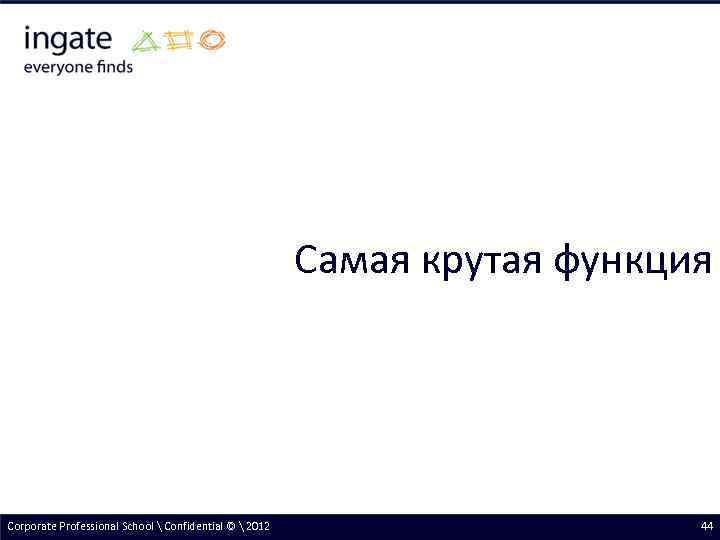 ingate
everyone finds

Самая крутая функция

Corporate Professional School \ Confidential © \ 2012

44